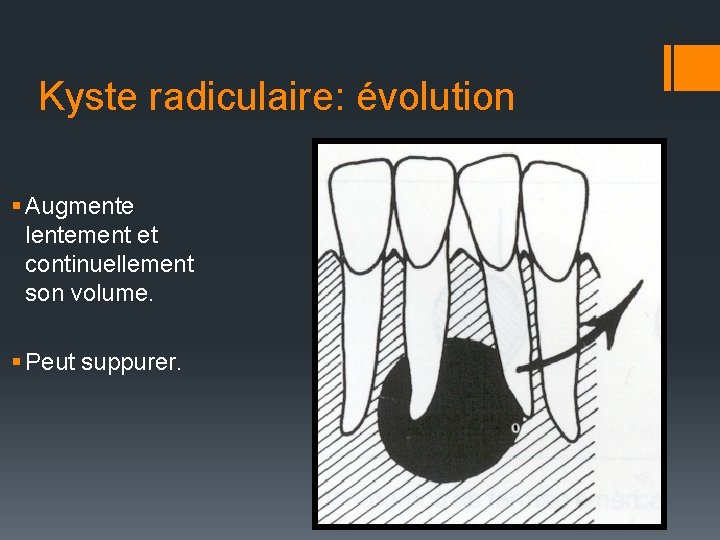 Kyste radiculaire: évolution

▪ Augmente lentement et continuellement son volume.

▪ Peut suppurer.